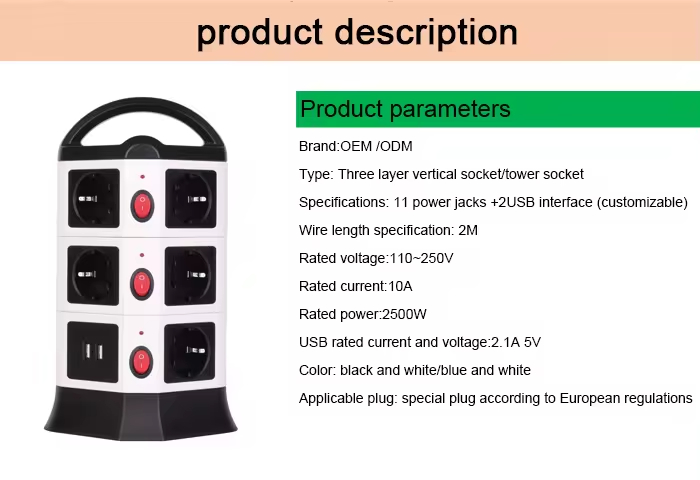 product description

Product parameters

Brand:OEM /ODM

Type: Three layer vertical socket/tower socket

Specifications: 11 power jacks +2USB interface (customizable)

Wire length specification: 2M

Rated voltage:110~250V

Rated current:10A

Rated power:2500W

USB rated current and voltage:2.1A 5V

Color: black and white/blue and white

Applicable plug: special plug according to European regulations